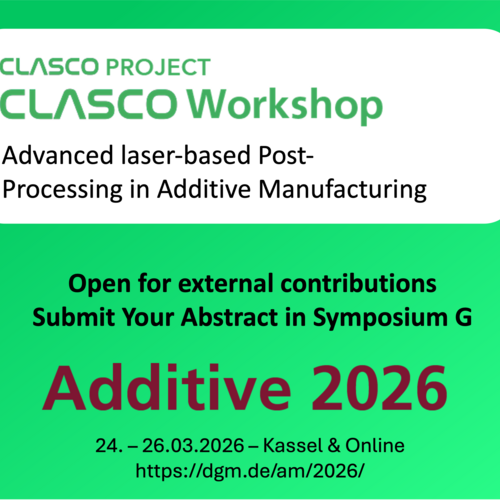 CLASCO PROJECT
CLASCO Workshop

Advanced laser-based Post-Processing in Additive Manufacturing

Open for external contributions
Submit Your Abstract in Symposium G

Additive 2026

24. – 26.03.2026 – Kassel & Online
https://dgm.de/am/2026/